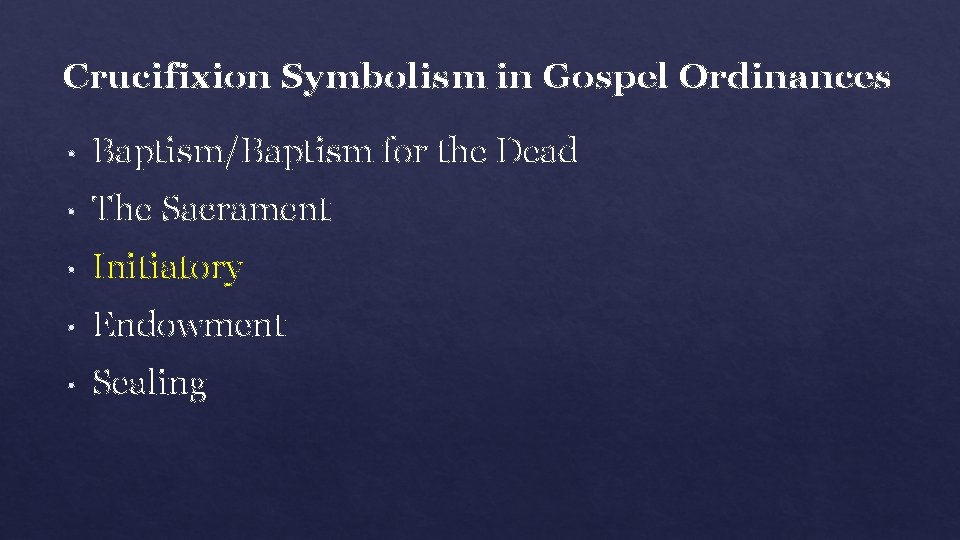 Crucifixion Symbolism in Gospel Ordinances

• Baptism/Baptism for the Dead
• The Sacrament
• Initiatory
• Endowment
• Sealing